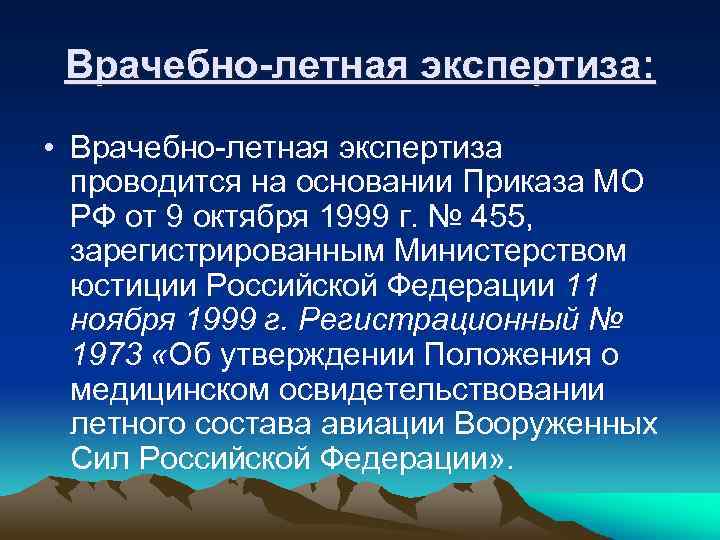 Врачебно-летная экспертиза:

• Врачебно-летная экспертиза проводится на основании Приказа МО РФ от 9 октября 1999 г. № 455, зарегистрированным Министерством юстиции Российской Федерации 11 ноября 1999 г. Регистрационный № 1973 «Об утверждении Положения о медицинском освидетельствовании летного состава авиации Вооруженных Сил Российской Федерации».